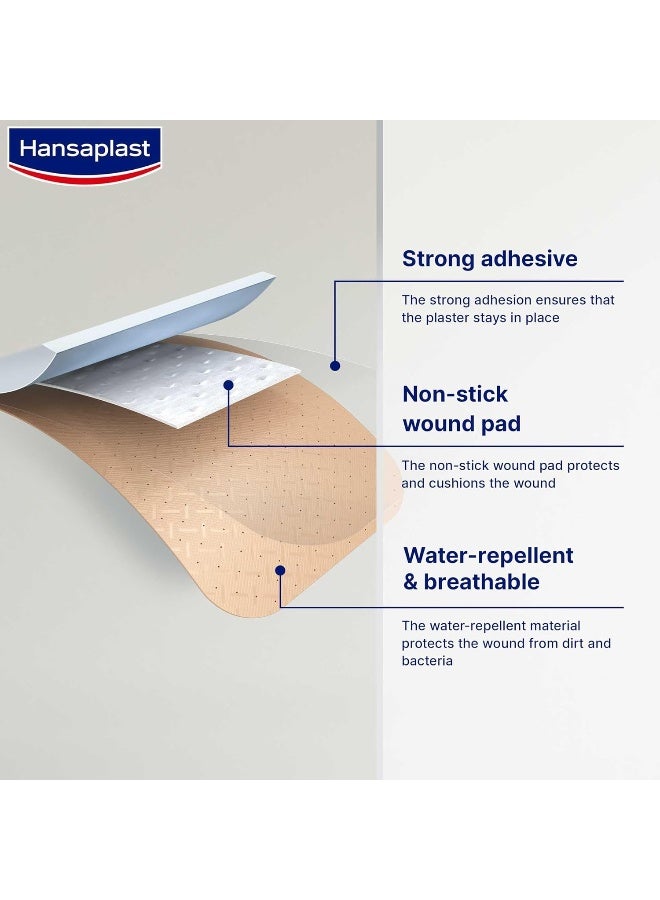 Hansaplast

Strong adhesive

The strong adhesion ensures that the plaster stays in place

Non-stick wound pad

The non-stick wound pad protects and cushions the wound

Water-repellent & breathable

The water-repellent material protects the wound from dirt and bacteria